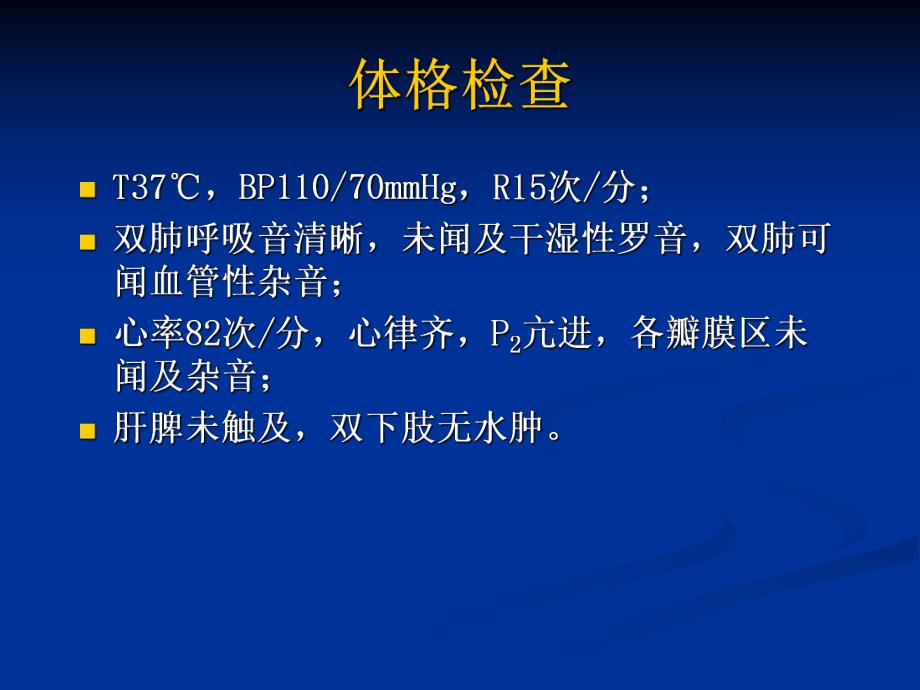 体格检查

- T37℃，BP110/70mmHg，R15次/分；
- 双肺呼吸音清晰，未闻及干湿性罗音，双肺可闻血管性杂音；
- 心率82次/分，心律齐，$P_2$亢进，各瓣膜区未闻及杂音；
- 肝脾未触及，双下肢无水肿。